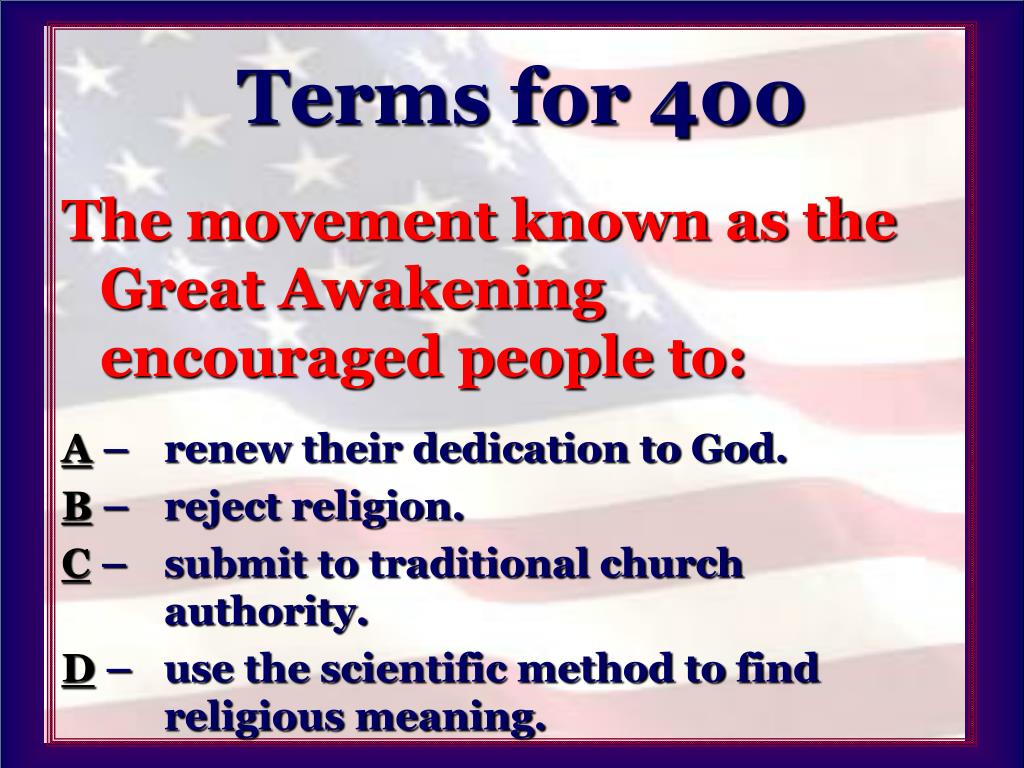 Terms for 400

The movement known as the Great Awakening encouraged people to:

A – renew their dedication to God.

B – reject religion.

C – submit to traditional church authority.

D – use the scientific method to find religious meaning.